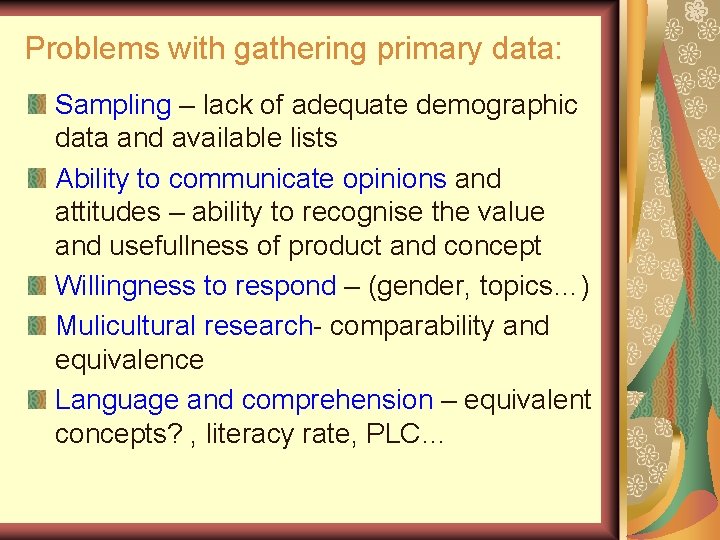 Problems with gathering primary data:

Sampling – lack of adequate demographic data and available lists

Ability to communicate opinions and attitudes – ability to recognise the value and usefullness of product and concept

Willingness to respond – (gender, topics…)

Mulicultural research- comparability and equivalence

Language and comprehension – equivalent concepts? , literacy rate, PLC…